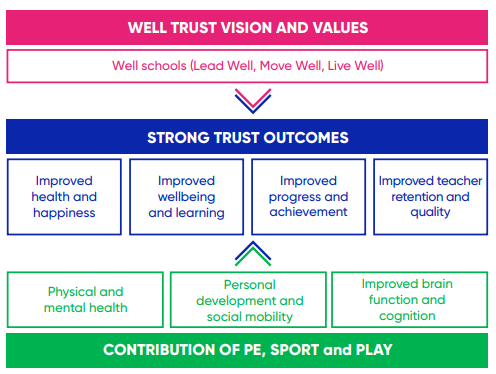 WELL TRUST VISION AND VALUES

Well schools (Lead Well, Move Well, Live Well)

STRONG TRUST OUTCOMES

Improved health and happiness

Improved wellbeing and learning

Improved progress and achievement

Improved teacher retention and quality

Physical and mental health

Personal development and social mobility

Improved brain function and cognition

CONTRIBUTION OF PE, SPORT and PLAY